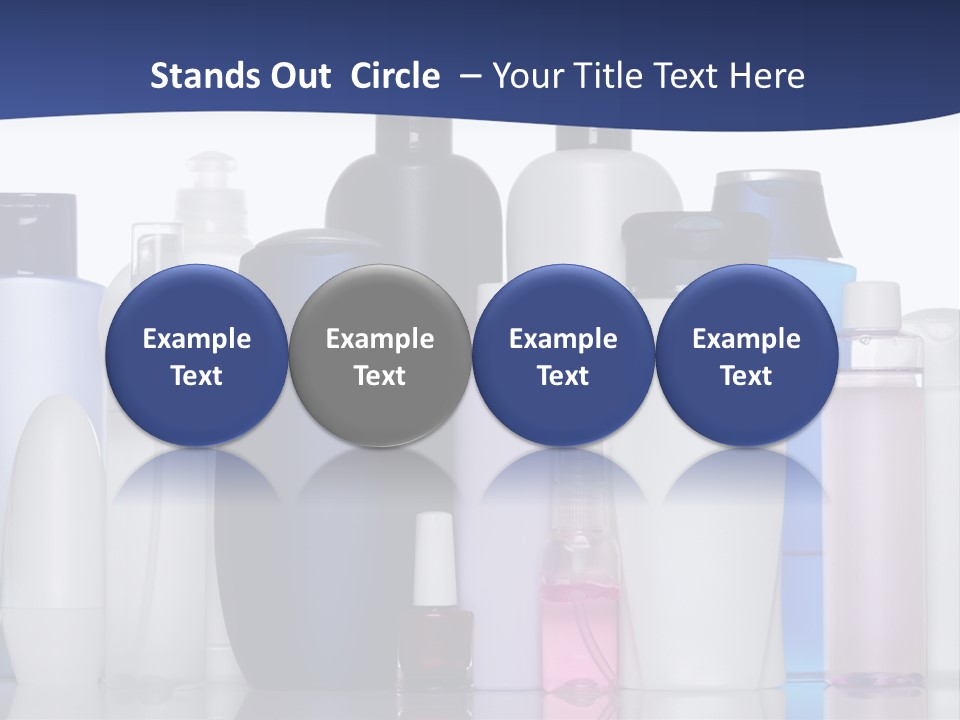 Stands Out Circle – Your Title Text Here

Example Text

Example Text

Example Text

Example Text